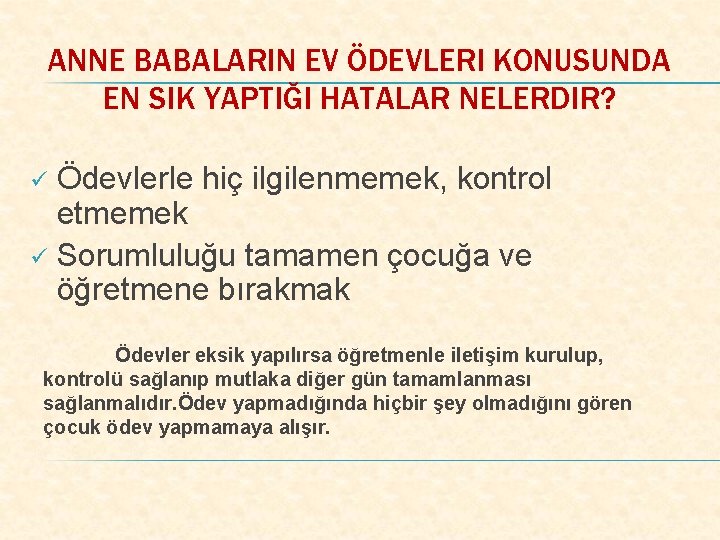 ANNE BABALARIN EV ÖDEVLERI KONUSUNDA EN SIK YAPTIĞI HATALAR NELERDIR?

✓ Ödevlerle hiç ilgilenmemek, kontrol etmemek
✓ Sorumluluğu tamamen çocuğa ve öğretmene bırakmak

Ödevler eksik yapılırsa öğretmenle iletişim kurulup, kontrolü sağlanıp mutlaka diğer gün tamamlanması sağlanmalıdır.Ödev yapmadığında hiçbir şey olmadığını gören çocuk ödev yapmamaya alışır.